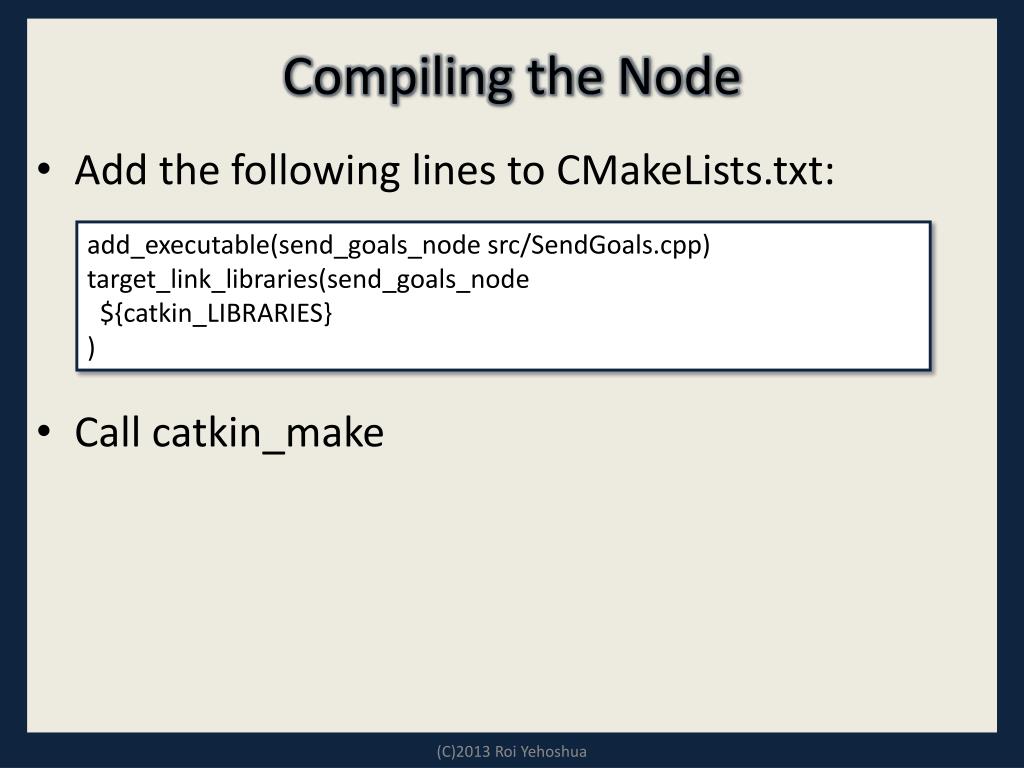 Compiling the Node

• Add the following lines to CMakeLists.txt:

add_executable(send_goals_node src/SendGoals.cpp)
target_link_libraries(send_goals_node
  ${catkin_LIBRARIES}
)

• Call catkin_make

(C)2013 Roi Yehoshua